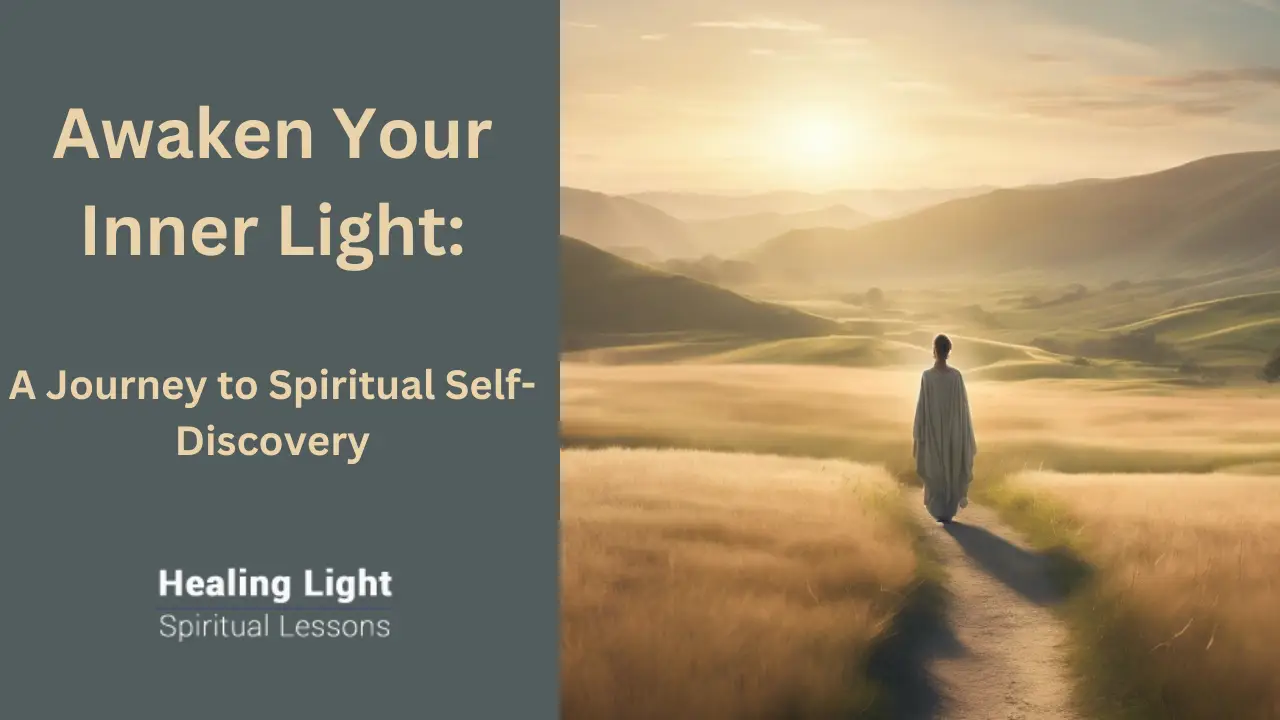 Awaken Your Inner Light:

A Journey to Spiritual Self-Discovery

Healing Light
Spiritual Lessons